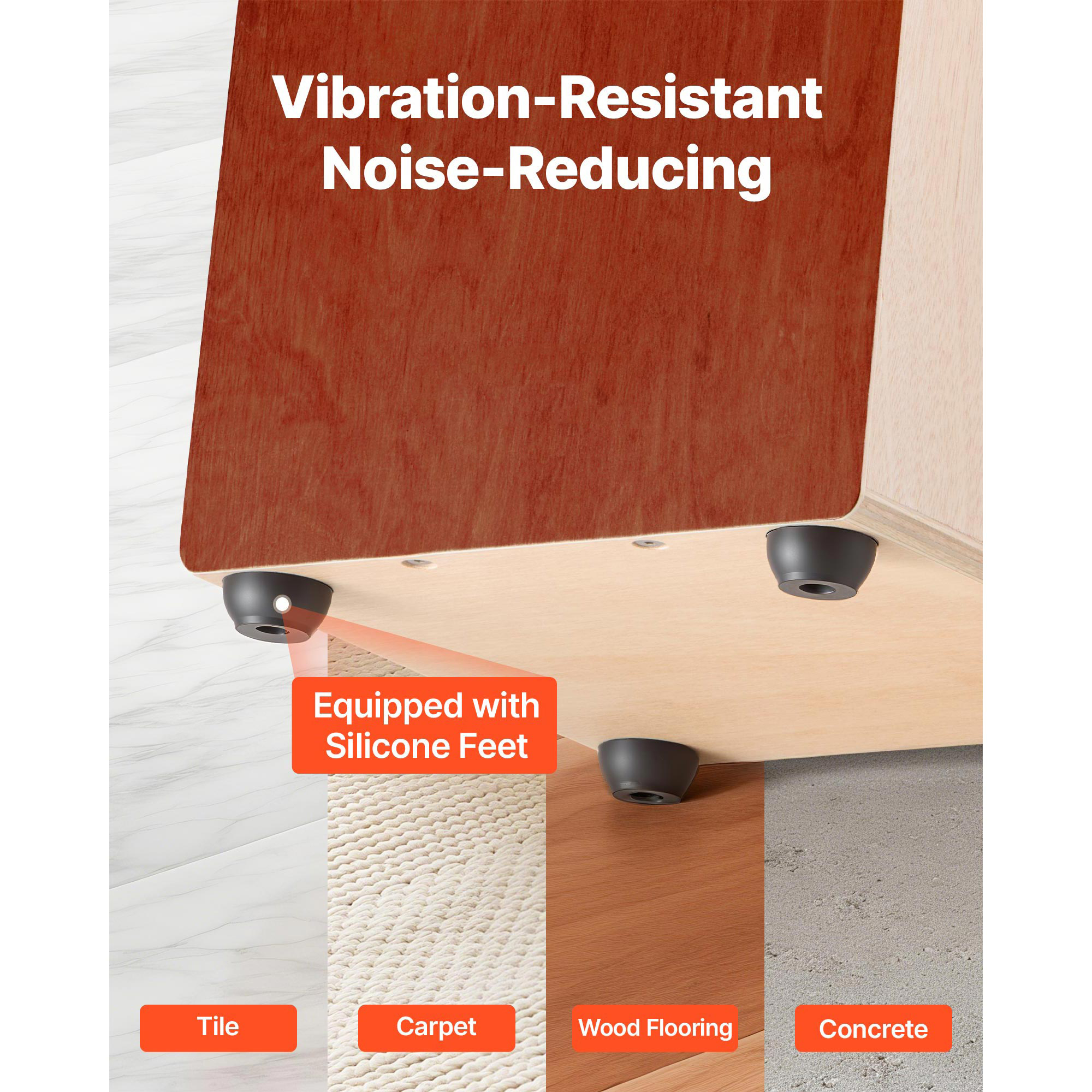 Vibration-Resistant
Noise-Reducing

Equipped with
Silicone Feet

Tile

Carpet

Wood Flooring

Concrete